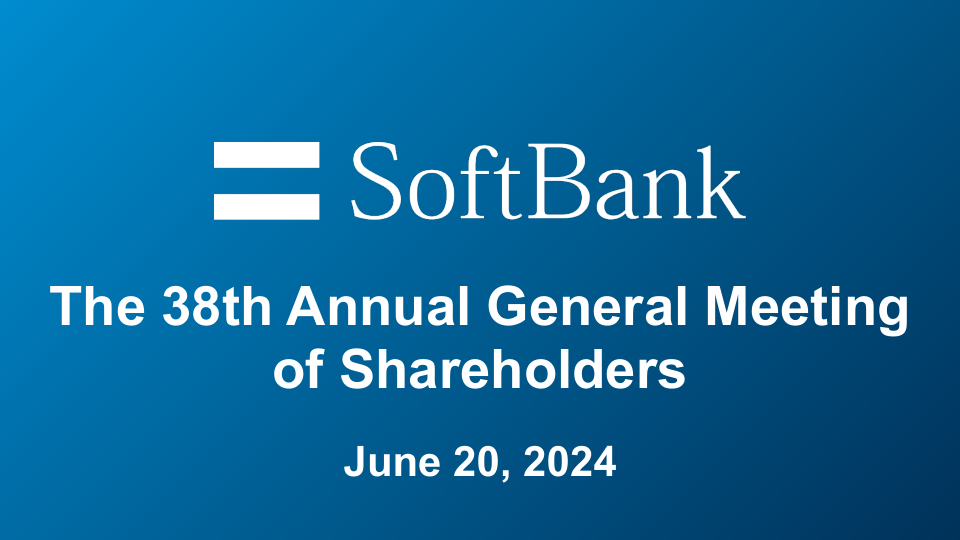 SoftBank

The 38th Annual General Meeting of Shareholders

June 20, 2024